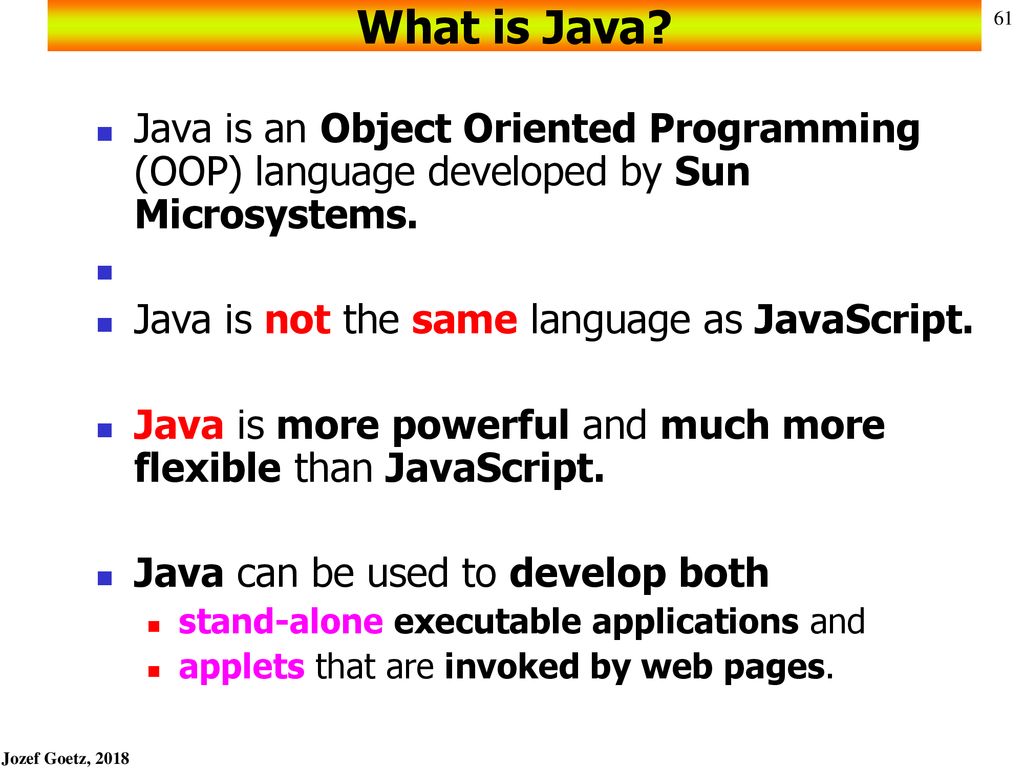 What is Java?

61

Java is an Object Oriented Programming (OOP) language developed by Sun Microsystems.

Java is not the same language as JavaScript.

Java is more powerful and much more flexible than JavaScript.

Java can be used to develop both

stand-alone executable applications and

applets that are invoked by web pages.

Jozef Goetz, 2018